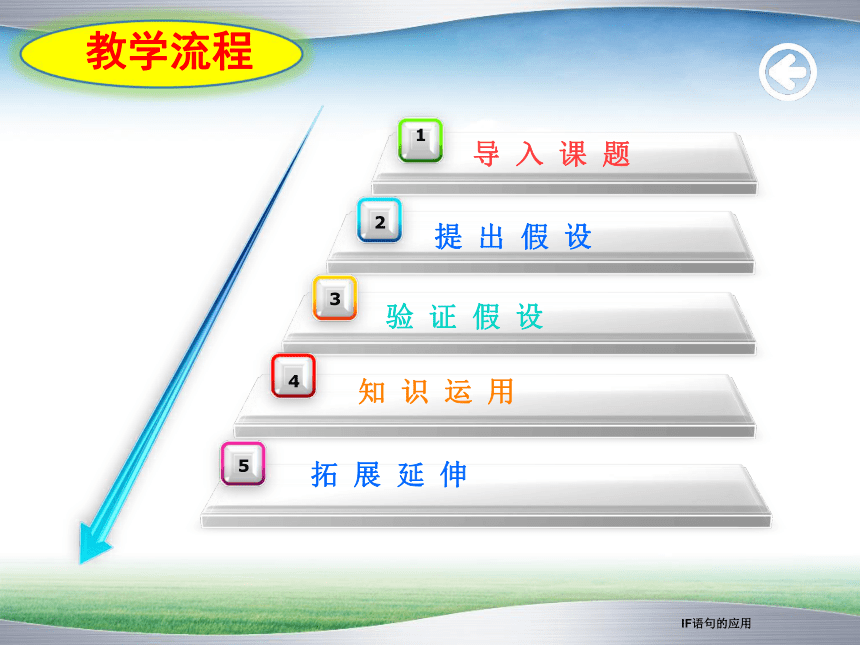 教学流程

1 导 入 课 题

2 提 出 假 设

3 验 证 假 设

4 知 识 运 用

5 拓 展 延 伸

IF语句的应用